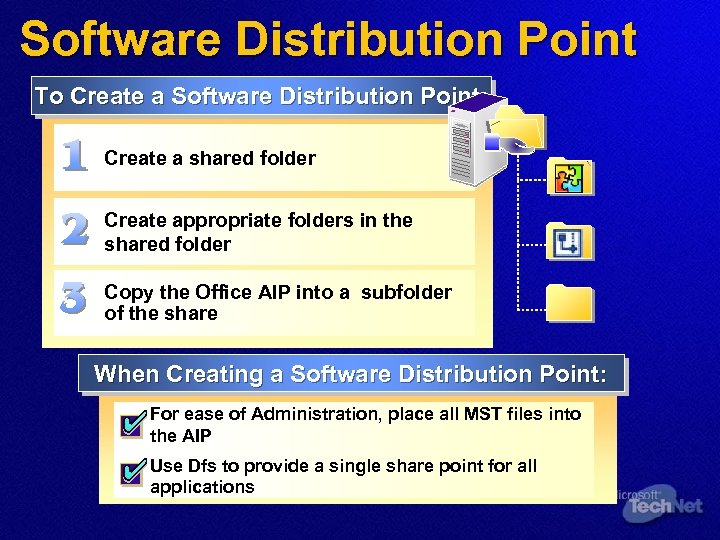 Software Distribution Point

To Create a Software Distribution Point

1 Create a shared folder

2 Create appropriate folders in the shared folder

3 Copy the Office AIP into a subfolder of the share

When Creating a Software Distribution Point:

For ease of Administration, place all MST files into the AIP

Use Dfs to provide a single share point for all applications

Microsoft TechNet